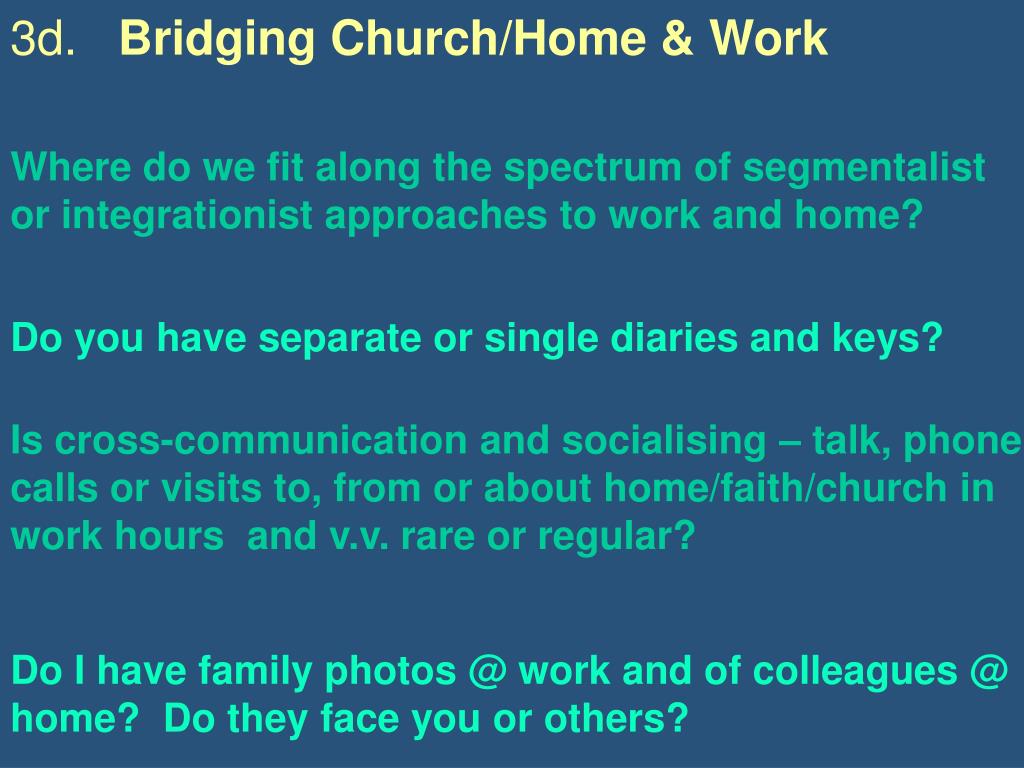 3d. Bridging Church/Home & Work

Where do we fit along the spectrum of segmentalist or integrationist approaches to work and home?

Do you have separate or single diaries and keys?

Is cross-communication and socialising – talk, phone calls or visits to, from or about home/faith/church in work hours and v.v. rare or regular?

Do I have family photos @ work and of colleagues @ home? Do they face you or others?